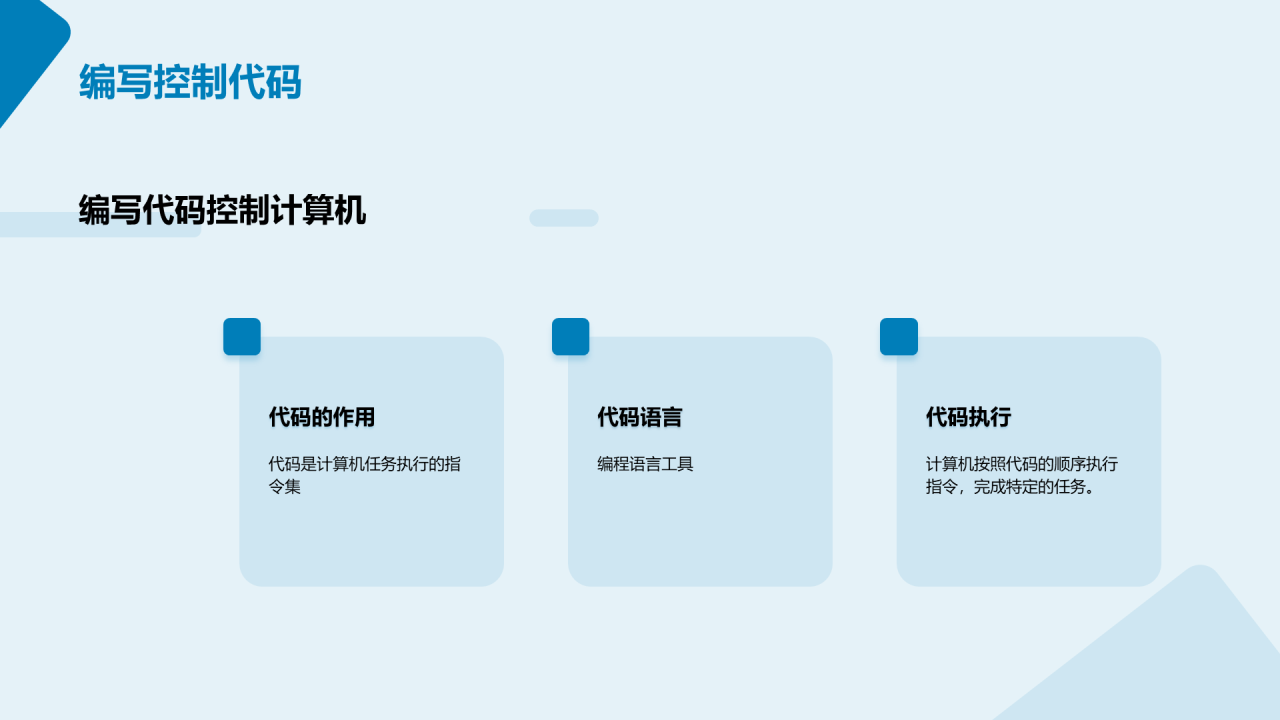 编写控制代码

编写代码控制计算机

代码的作用

代码是计算机任务执行的指令集

代码语言

编程语言工具

代码执行

计算机按照代码的顺序执行指令，完成特定的任务。